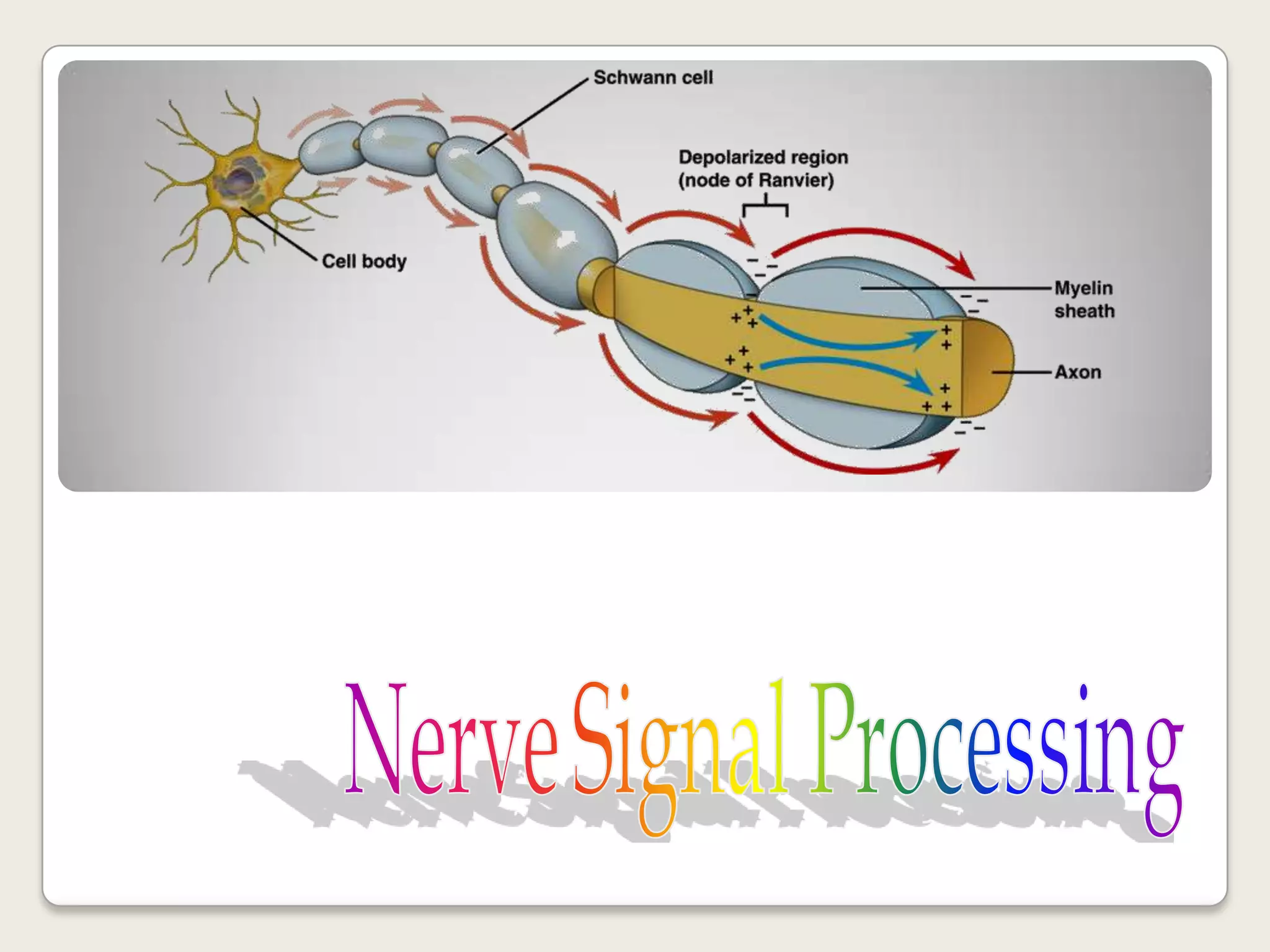 Schwann cell

Depolarized region (node of Ranvier)

Cell body

Myelin sheath

Axon

Nerve Signal Processing